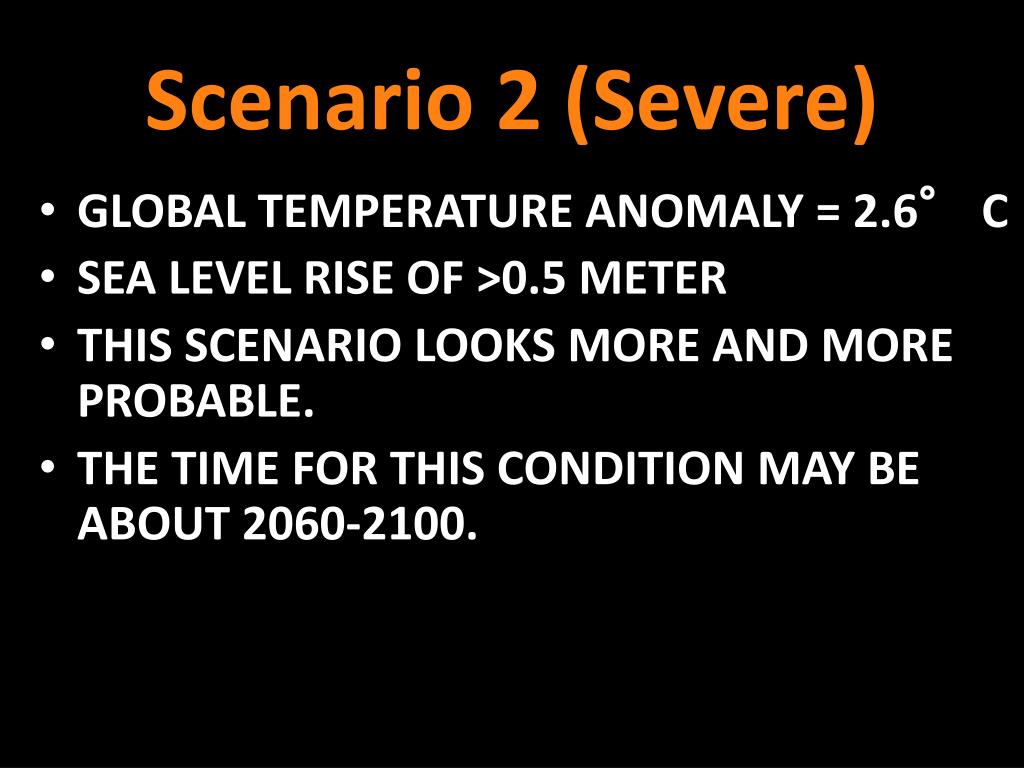 Scenario 2 (Severe)

• GLOBAL TEMPERATURE ANOMALY = 2.6° C
• SEA LEVEL RISE OF >0.5 METER
• THIS SCENARIO LOOKS MORE AND MORE PROBABLE.
• THE TIME FOR THIS CONDITION MAY BE ABOUT 2060-2100.